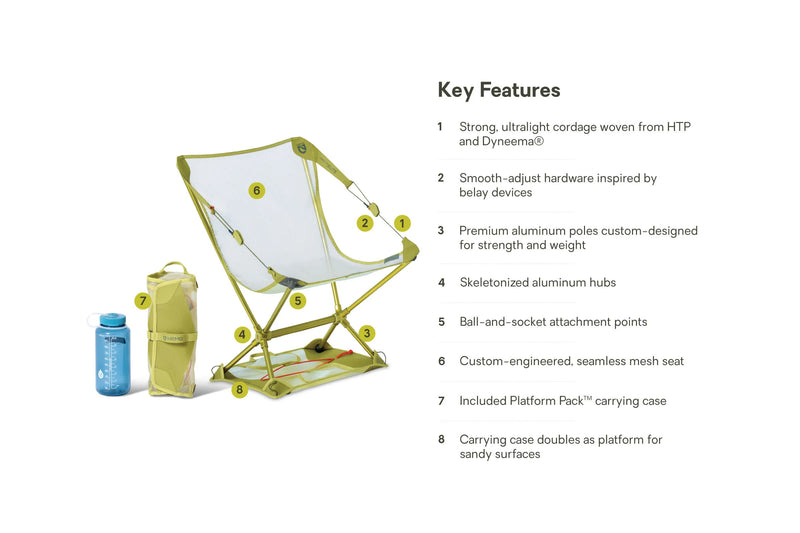 6

2 1

7

5

4 3

8

Key Features

1 Strong, ultralight cordage woven from HTP and Dyneema®

2 Smooth-adjust hardware inspired by belay devices

3 Premium aluminum poles custom-designed for strength and weight

4 Skeletonized aluminum hubs

5 Ball-and-socket attachment points

6 Custom-engineered, seamless mesh seat

7 Included Platform Pack™ carrying case

8 Carrying case doubles as platform for sandy surfaces